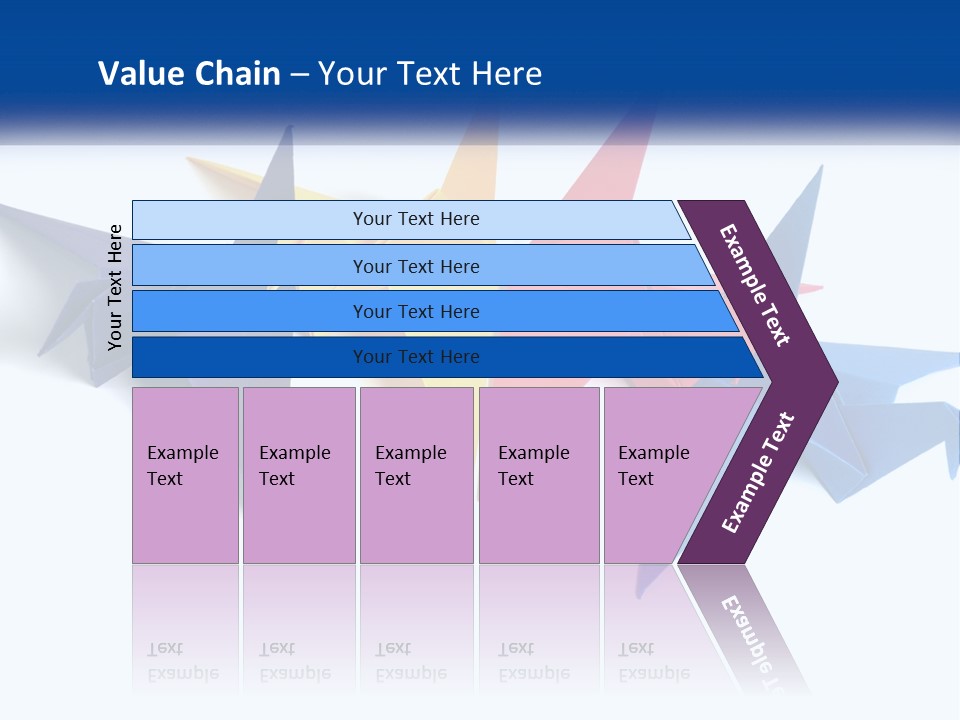 Value Chain – Your Text Here

Your Text Here

Your Text Here

Your Text Here

Your Text Here

Your Text Here

Example Text

Example Text

Example Text

Example Text

Example Text

Example Text

Example Text